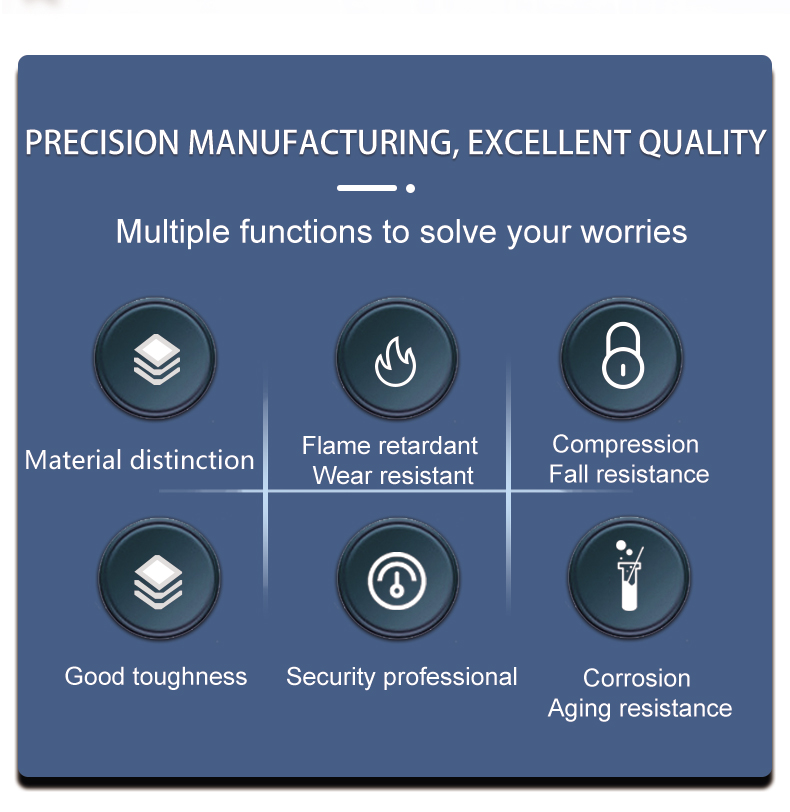 PRECISION MANUFACTURING, EXCELLENT QUALITY

Multiple functions to solve your worries

Material distinction

Flame retardant
Wear resistant

Compression
Fall resistance

Good toughness

Security professional

Corrosion
Aging resistance